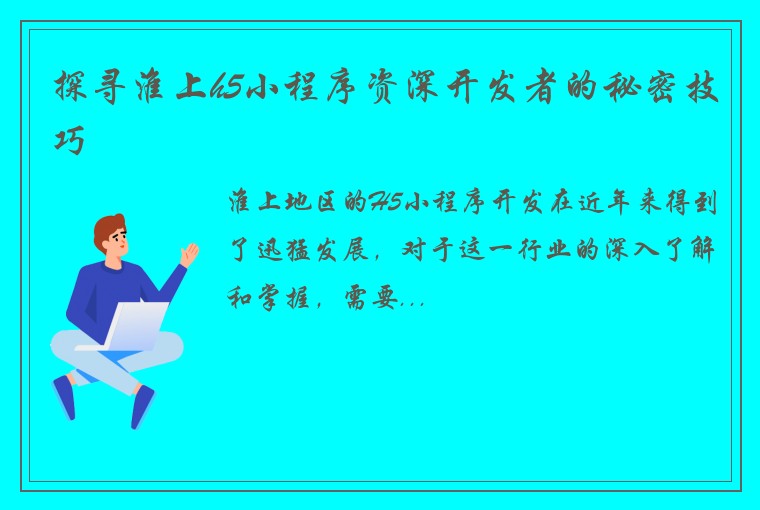 探寻淮上h5小程序资深开发者的秘密技巧

淮上地区的H5小程序开发在近年来得到了迅猛发展，对于这一行业的深入了解和掌握，需要...